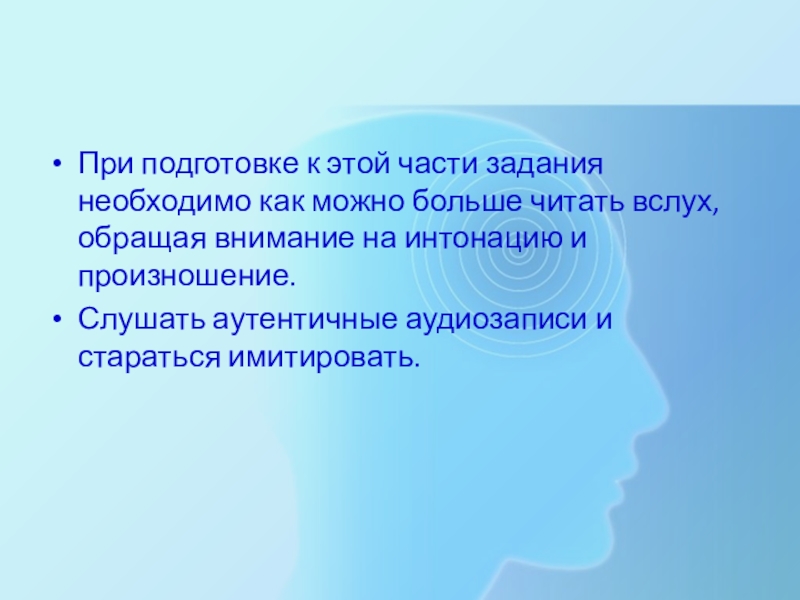 • При подготовке к этой части задания необходимо как можно больше читать вслух, обращая внимание на интонацию и произношение.
• Слушать аутентичные аудиозаписи и стараться имитировать.